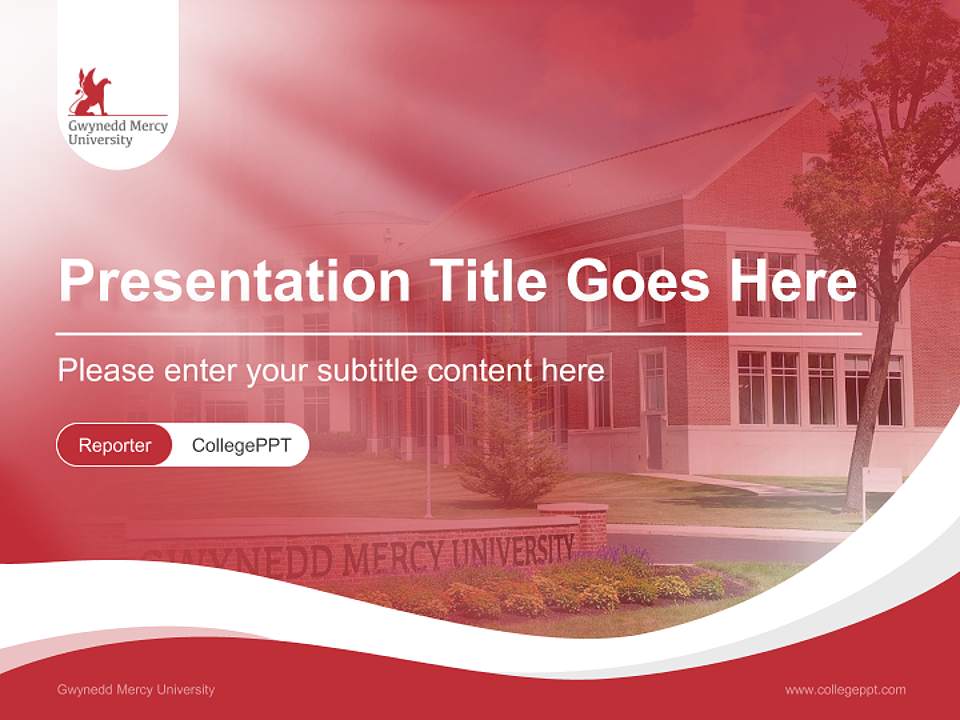 Gwynedd Mercy University

Presentation Title Goes Here

Please enter your subtitle content here

Reporter CollegePPT

GWYNEDD MERCY UNIVERSITY

Gwynedd Mercy University

www.collegeppt.com